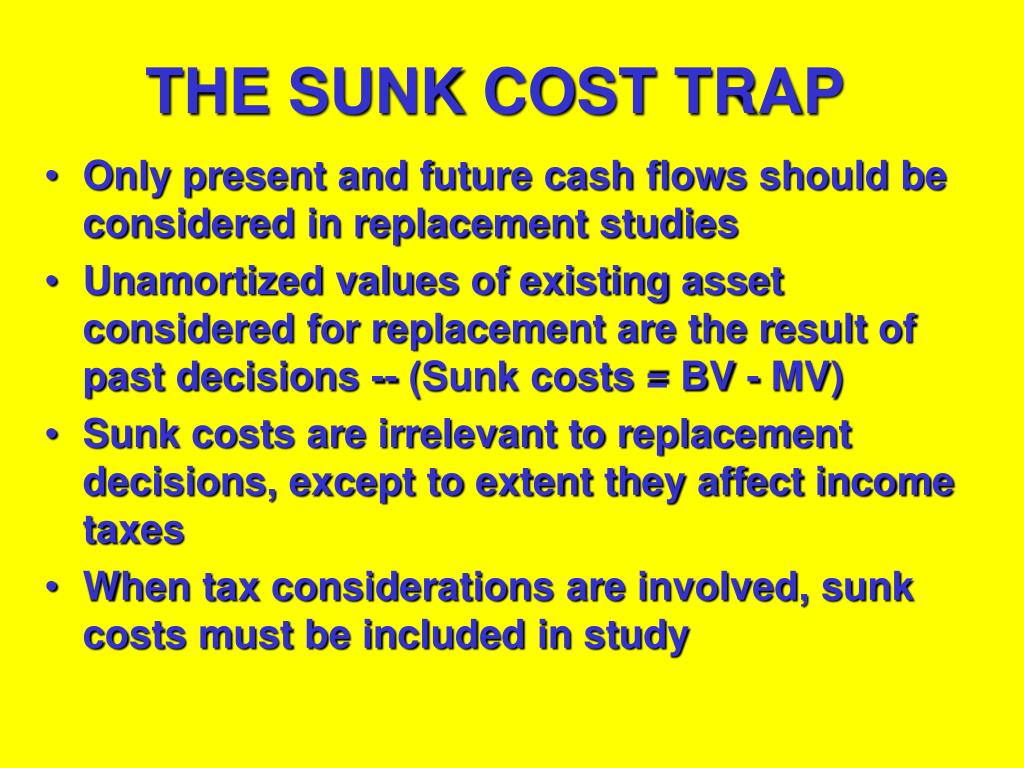 THE SUNK COST TRAP

• Only present and future cash flows should be considered in replacement studies
• Unamortized values of existing asset considered for replacement are the result of past decisions -- (Sunk costs = BV - MV)
• Sunk costs are irrelevant to replacement decisions, except to extent they affect income taxes
• When tax considerations are involved, sunk costs must be included in study